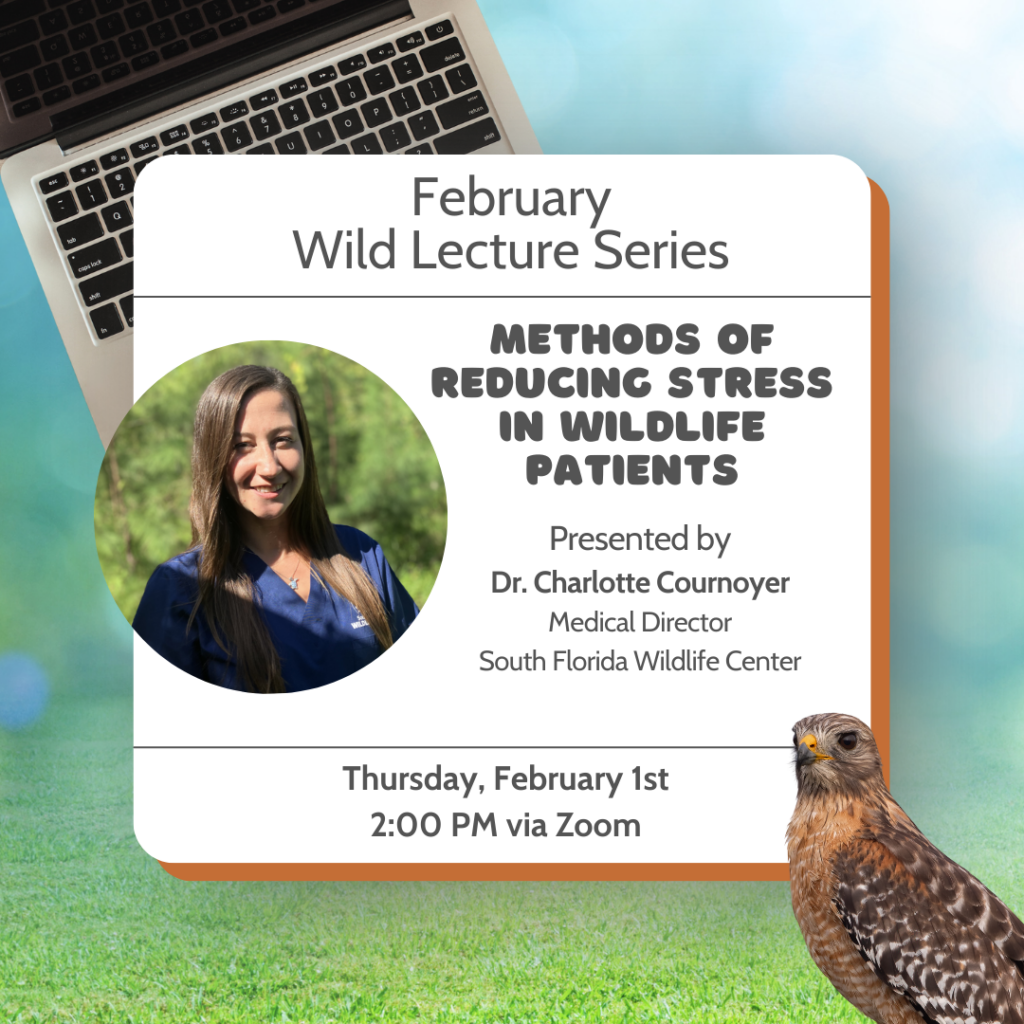 February
Wild Lecture Series

METHODS OF REDUCING STRESS IN WILDLIFE PATIENTS

Presented by
Dr. Charlotte Cournoyer
Medical Director
South Florida Wildlife Center

Thursday, February 1st
2:00 PM via Zoom